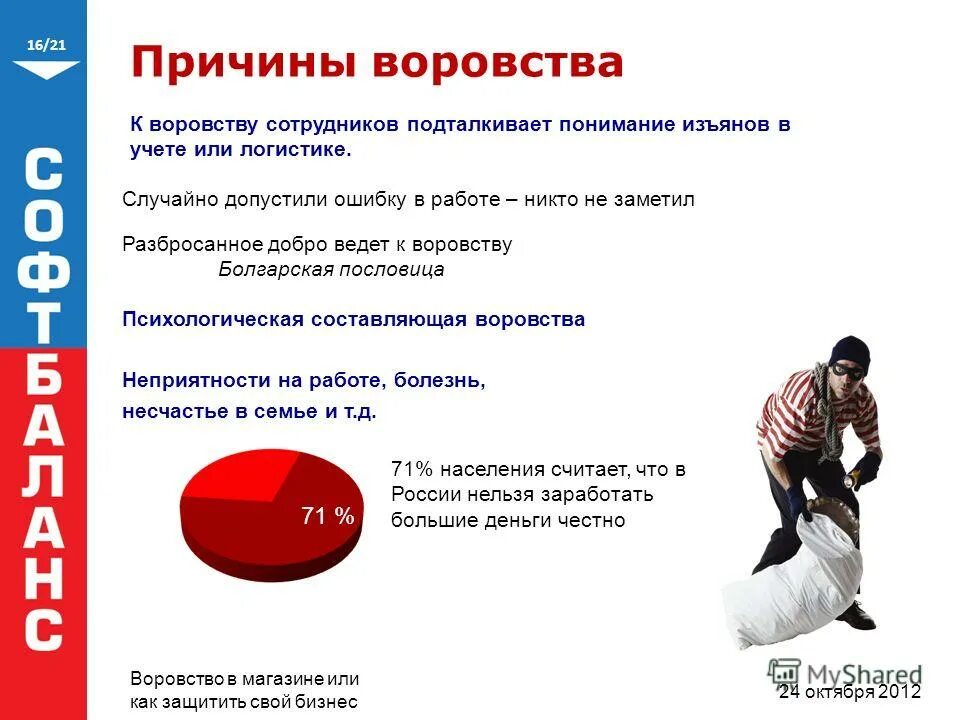 16/21

СОФТБАЛАНС

Причины воровства

К воровству сотрудников подталкивает понимание изъянов в учете или логистике.

Случайно допустили ошибку в работе – никто не заметил

Разбросанное добро ведет к воровству
Болгарская пословица

Психологическая составляющая воровства

Неприятности на работе, болезнь,
несчастье в семье и т.д.

71 %

71% населения считает, что в России нельзя заработать большие деньги честно

Воровство в магазине или как защитить свой бизнес

MyShared

24 октября 2012